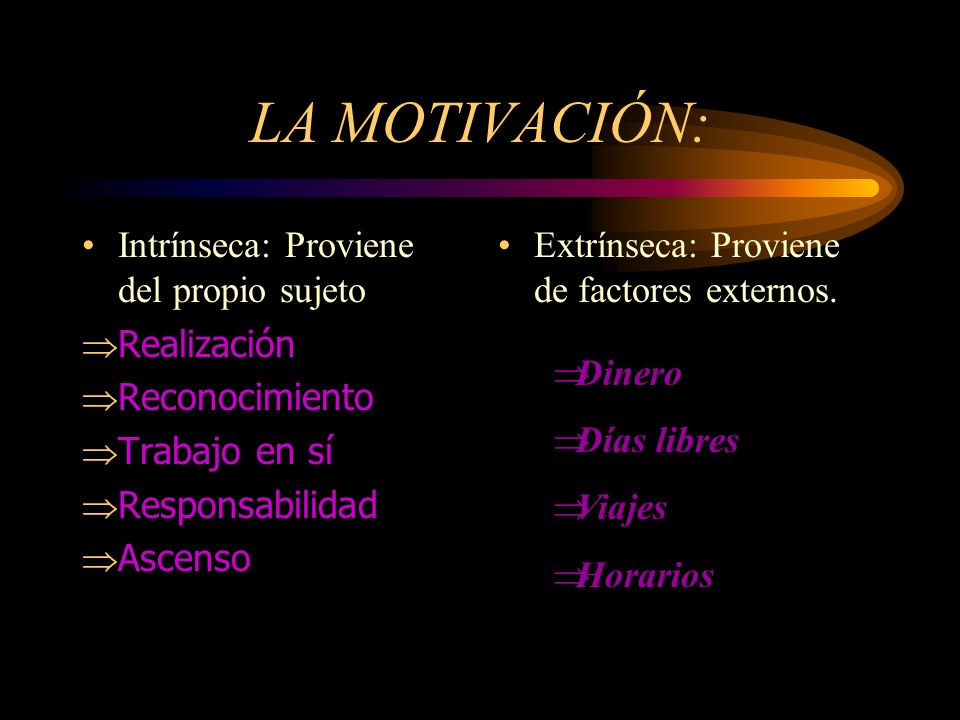 LA MOTIVACIÓN:

• Intrínseca: Proviene del propio sujeto

⇒Realización

⇒Reconocimiento

⇒Trabajo en sí

⇒Responsabilidad

⇒Ascenso

• Extrínseca: Proviene de factores externos.

⇒Dinero

⇒Días libres

⇒Viajes

⇒Horarios